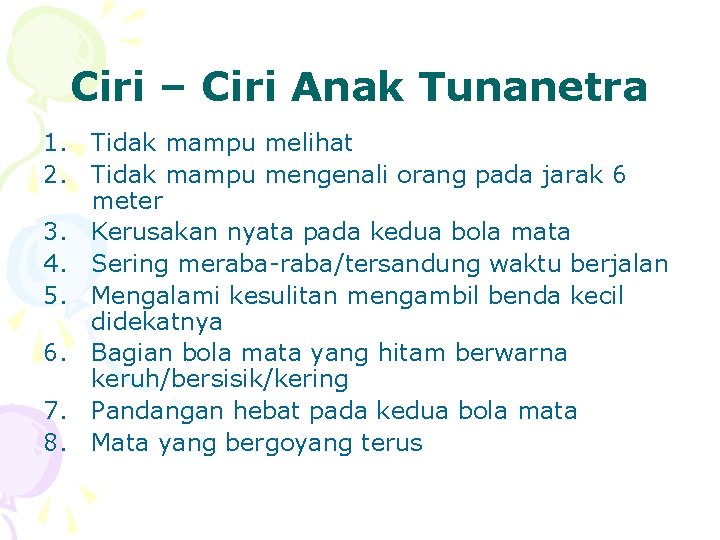 Ciri – Ciri Anak Tunanetra

1. Tidak mampu melihat
2. Tidak mampu mengenali orang pada jarak 6 meter
3. Kerusakan nyata pada kedua bola mata
4. Sering meraba-raba/tersandung waktu berjalan
5. Mengalami kesulitan mengambil benda kecil didekatnya
6. Bagian bola mata yang hitam berwarna keruh/bersisik/kering
7. Pandangan hebat pada kedua bola mata
8. Mata yang bergoyang terus